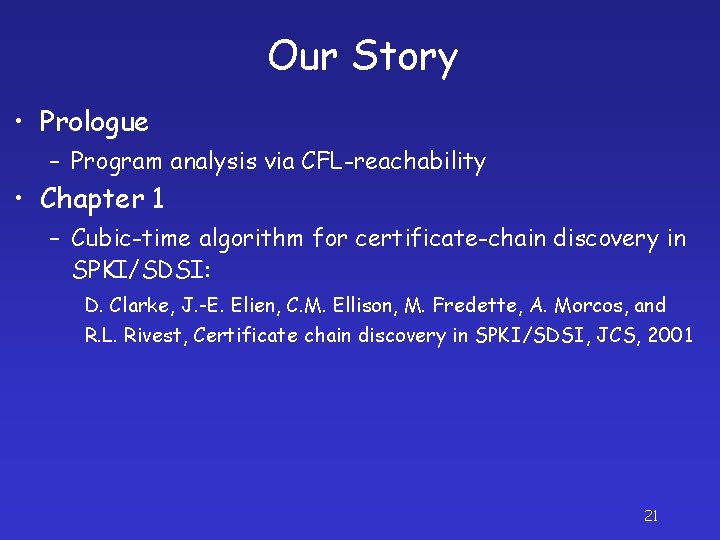 Our Story

• Prologue
– Program analysis via CFL-reachability

• Chapter 1
– Cubic-time algorithm for certificate-chain discovery in SPKI/SDSI:

D. Clarke, J.-E. Elien, C.M. Ellison, M. Fredette, A. Morcos, and R.L. Rivest, Certificate chain discovery in SPKI/SDSI, JCS, 2001

21